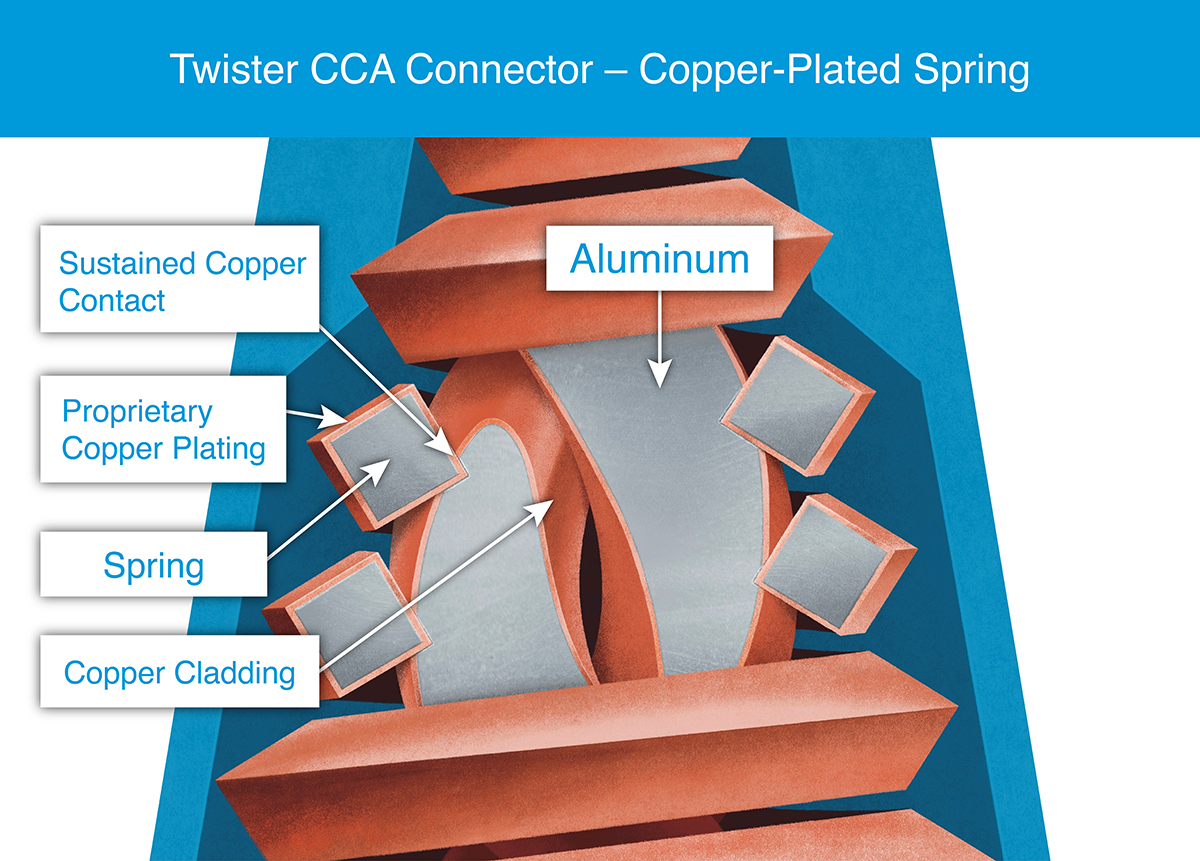 Twister CCA Connector – Copper-Plated Spring

Sustained Copper Contact

Aluminum

Proprietary Copper Plating

Spring

Copper Cladding